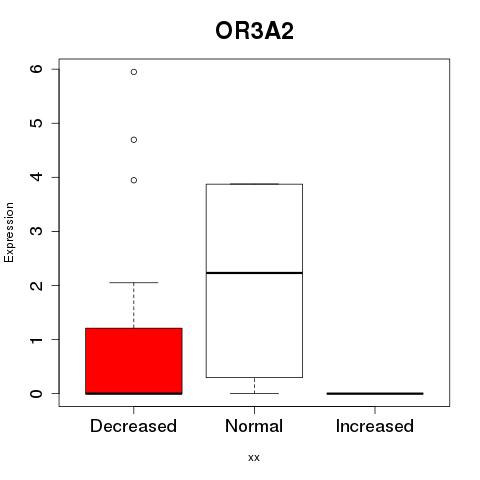 OR3A2

Expression

6
5
4
3
2
1
0

Decreased
Normal
Increased

xx